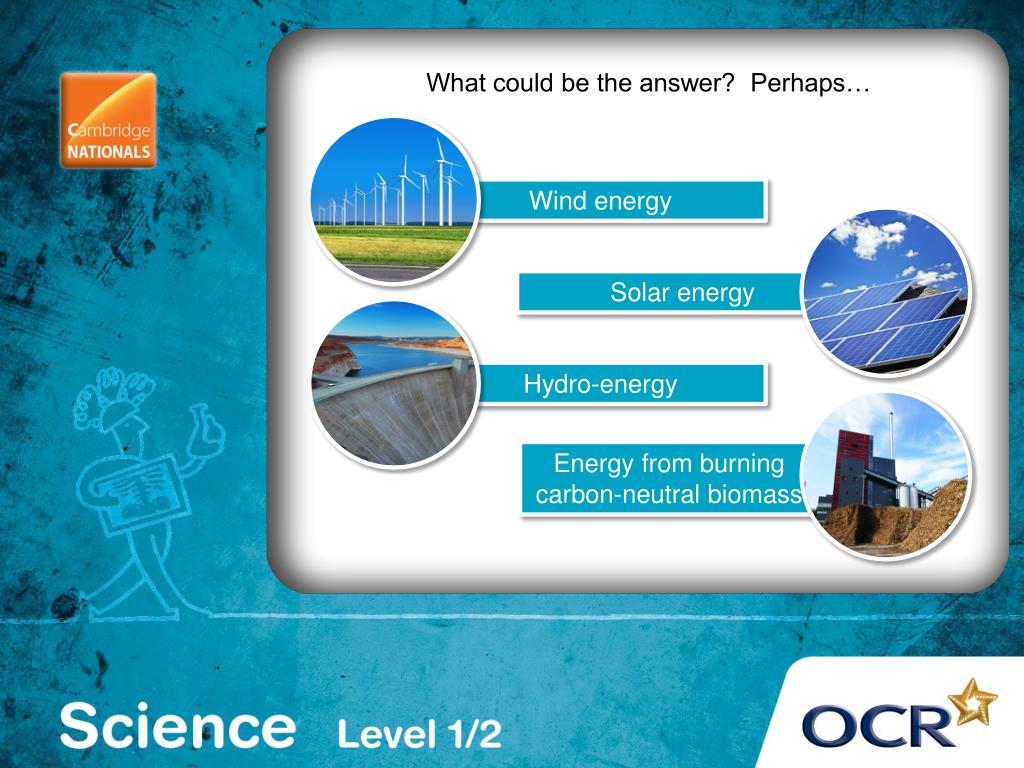 Cambridge NATIONALS

What could be the answer? Perhaps…

Wind energy

Solar energy

Hydro-energy

Energy from burning carbon-neutral biomass

Science Level 1/2

OCR